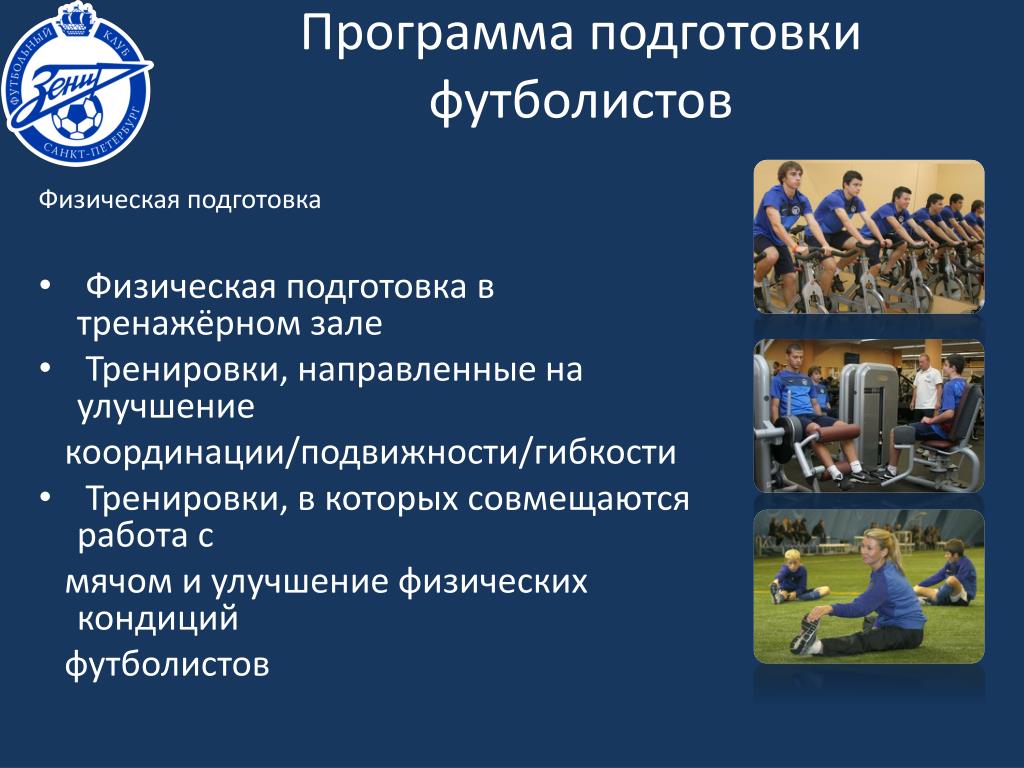 ФУТБОЛЬНЫЙ КЛУБ
Зенит
САНКТ-ПЕТЕРБУРГ

Программа подготовки футболистов

Физическая подготовка

• Физическая подготовка в тренажёрном зале
• Тренировки, направленные на улучшение
координации/подвижности/гибкости
• Тренировки, в которых совмещаются работа с
мячом и улучшение физических кондиций
футболистов